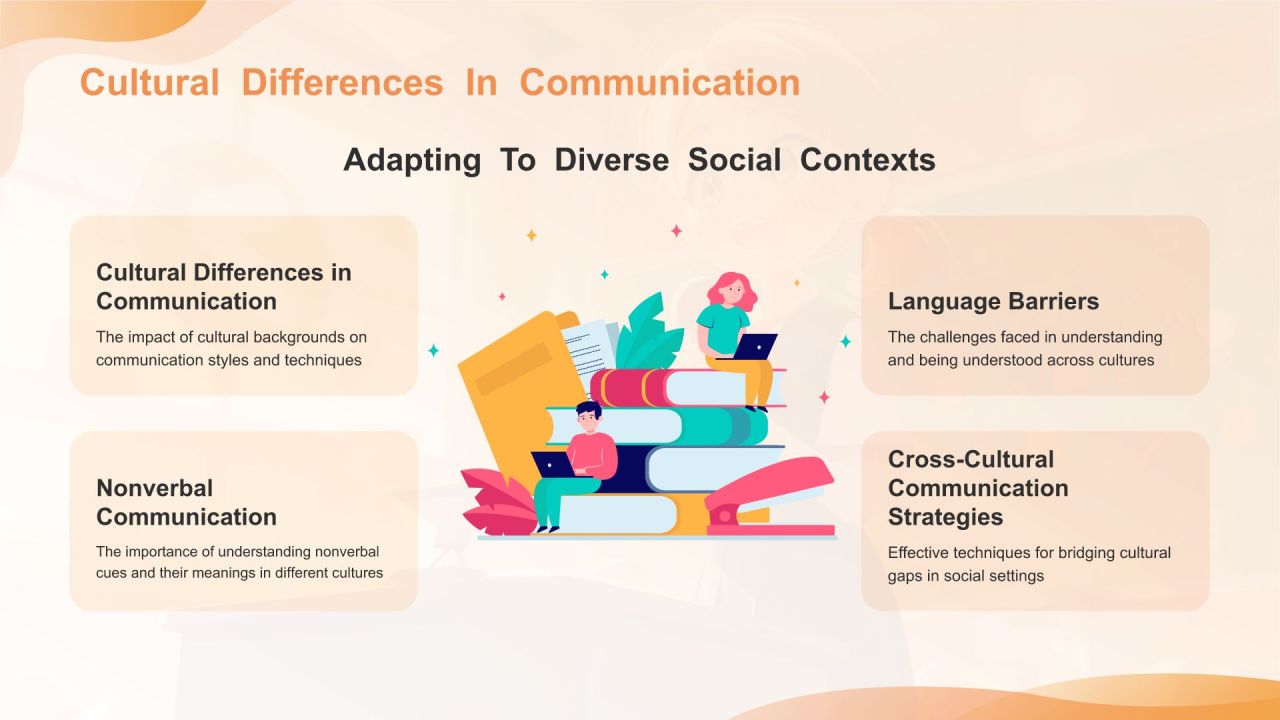 Cultural Differences In Communication

Adapting To Diverse Social Contexts

Cultural Differences in Communication

The impact of cultural backgrounds on communication styles and techniques

Nonverbal Communication

The importance of understanding nonverbal cues and their meanings in different cultures

Language Barriers

The challenges faced in understanding and being understood across cultures

Cross-Cultural Communication Strategies

Effective techniques for bridging cultural gaps in social settings